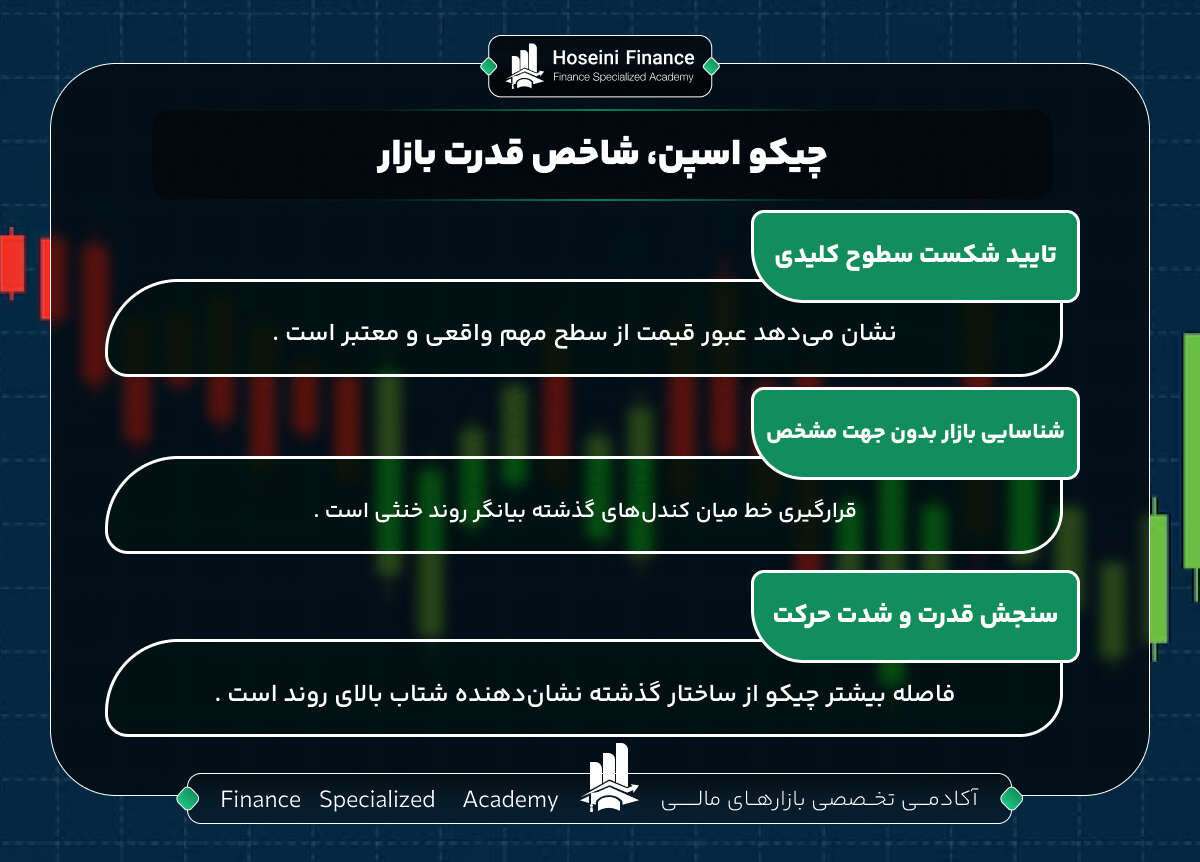 Hoseini Finance
Finance Specialized Academy

چیکو اسپن، شاخص قدرت بازار

تایید شکست سطوح کلیدی

نشان می‌دهد عبور قیمت از سطح مهم واقعی و معتبر است .

شناسایی بازار بدون جهت مشخص

قرارگیری خط میان کندل‌های گذشته بیانگر روند خنثی است .

سنجش قدرت و شدت حرکت

فاصله بیشتر چیکو از ساختار گذشته نشان‌دهنده شتاب بالای روند است .

Finance Specialized Academy

آکادمی تخصصی بازارهای مالی